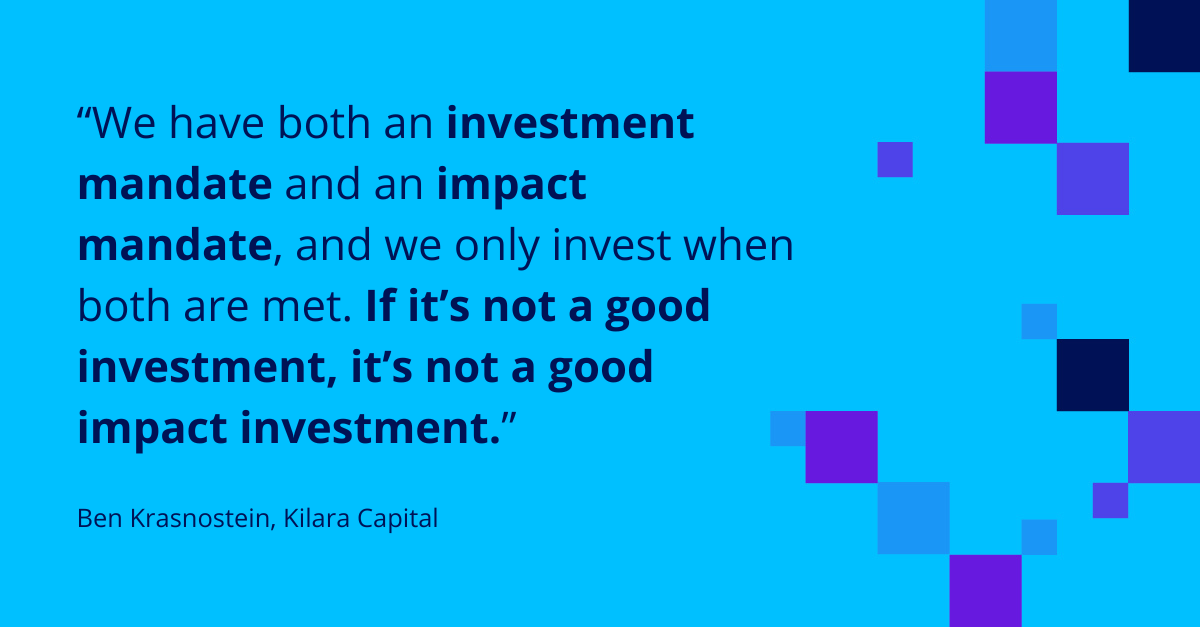 “We have both an investment mandate and an impact mandate, and we only invest when both are met. If it’s not a good investment, it’s not a good impact investment.”

Ben Krasnostein, Kilara Capital